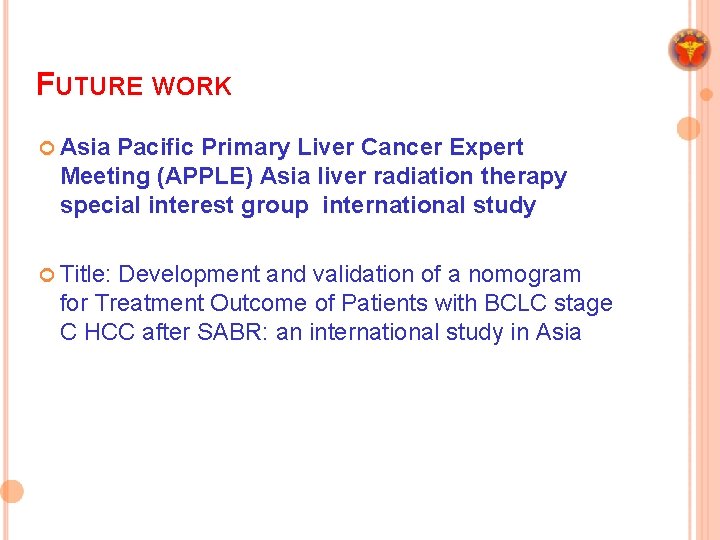 FUTURE WORK

Asia Pacific Primary Liver Cancer Expert Meeting (APPLE) Asia liver radiation therapy special interest group  international study

Title: Development and validation of a nomogram for Treatment Outcome of Patients with BCLC stage C HCC after SABR: an international study in Asia